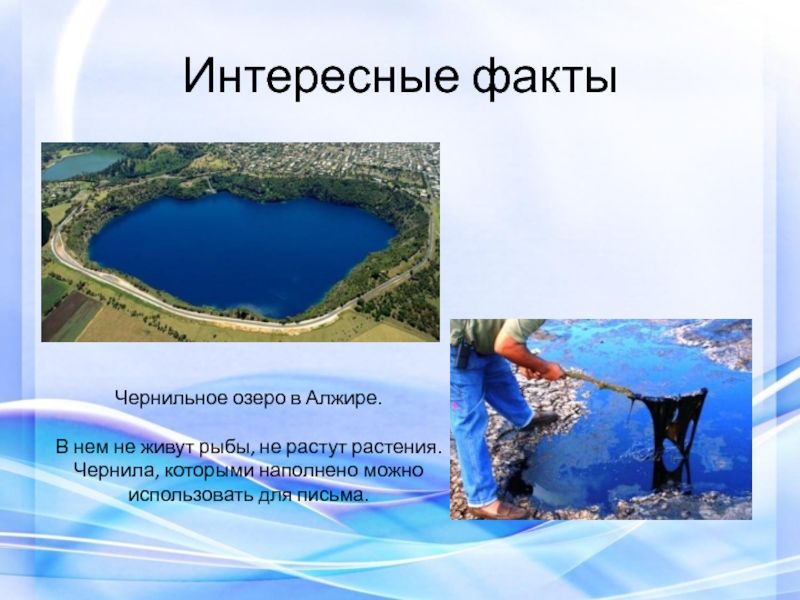 Интересные факты

Чернильное озеро в Алжире.

В нем не живут рыбы, не растут растения. Чернила, которыми наполнено можно использовать для письма.